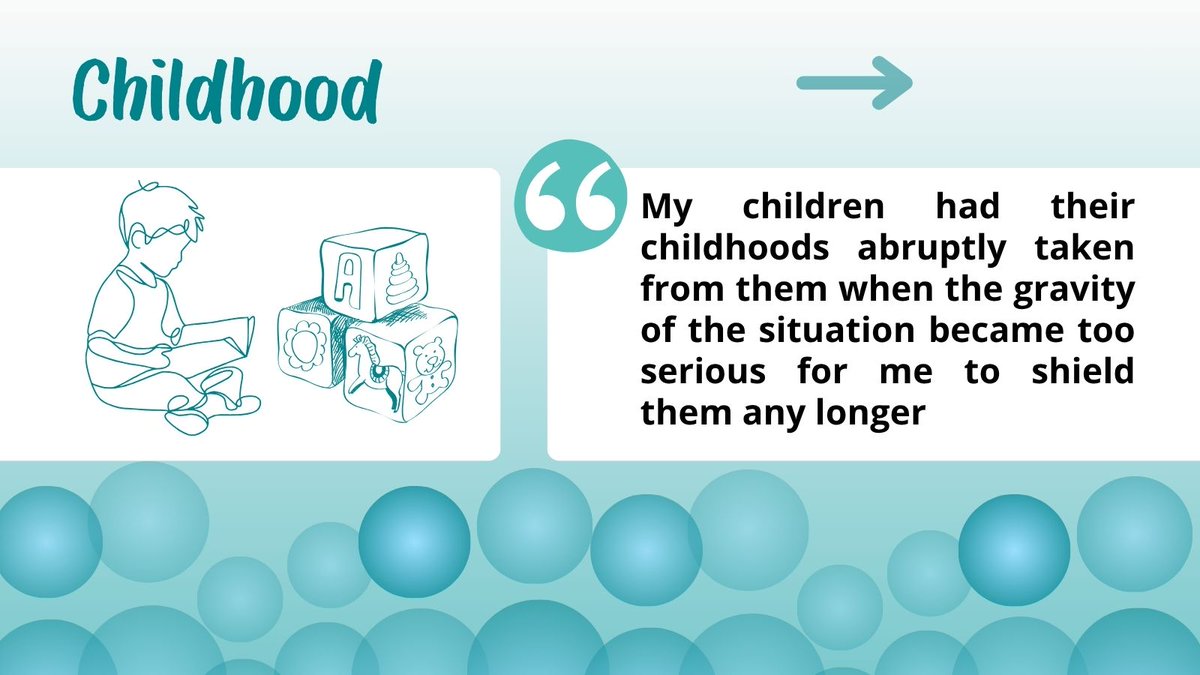 Childhood

A

My children had their childhoods abruptly taken from them when the gravity of the situation became too serious for me to shield them any longer